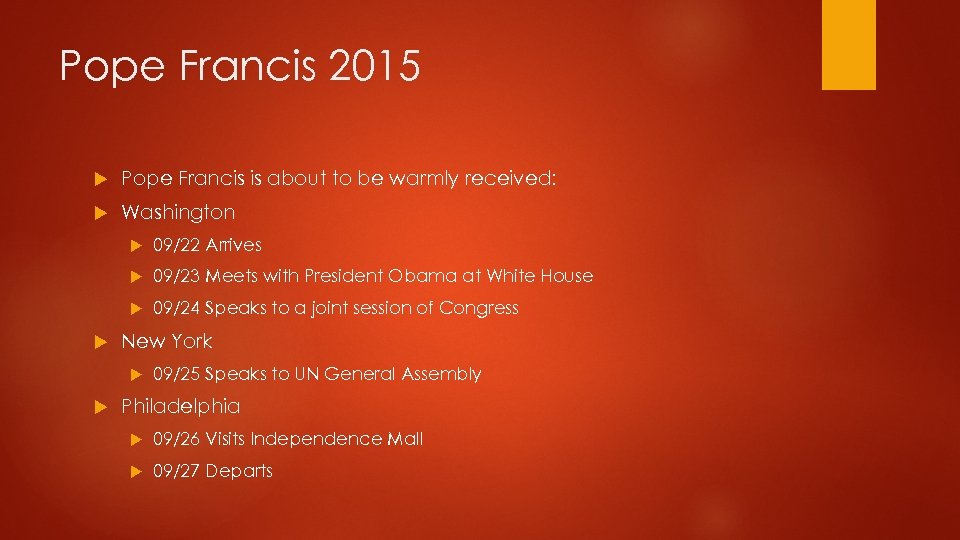 Pope Francis 2015

Pope Francis is about to be warmly received:

Washington

09/22 Arrives

09/23 Meets with President Obama at White House

09/24 Speaks to a joint session of Congress

New York

09/25 Speaks to UN General Assembly

Philadelphia

09/26 Visits Independence Mall

09/27 Departs